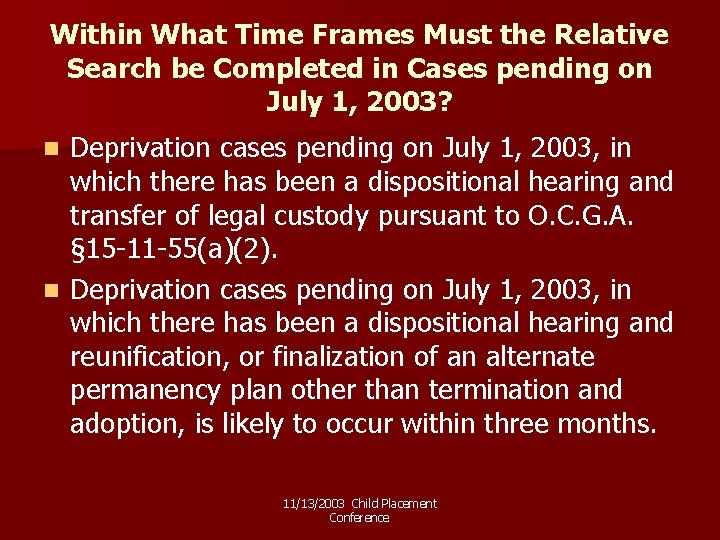 Within What Time Frames Must the Relative Search be Completed in Cases pending on July 1, 2003?

- Deprivation cases pending on July 1, 2003, in which there has been a dispositional hearing and transfer of legal custody pursuant to O.C.G.A. §15-11-55(a)(2).
- Deprivation cases pending on July 1, 2003, in which there has been a dispositional hearing and reunification, or finalization of an alternate permanency plan other than termination and adoption, is likely to occur within three months.

11/13/2003 Child Placement Conference